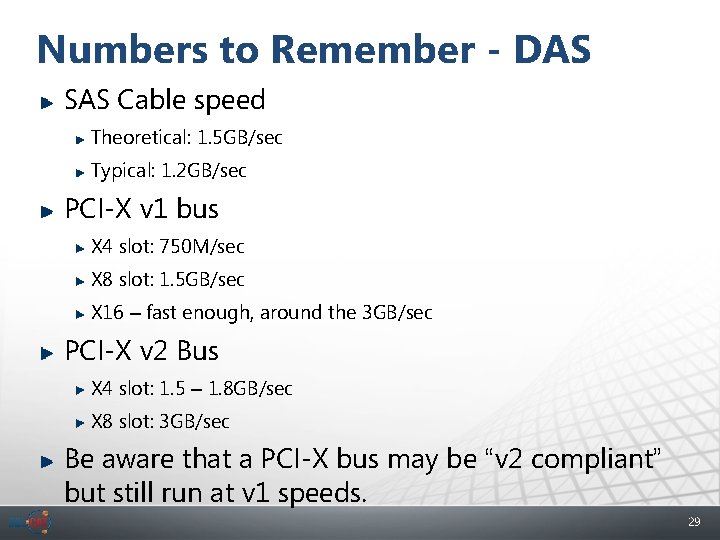 Numbers to Remember - DAS

SAS Cable speed

Theoretical: 1.5GB/sec

Typical: 1.2GB/sec

PCI-X v1 bus

X4 slot: 750M/sec

X8 slot: 1.5GB/sec

X16 – fast enough, around the 3GB/sec

PCI-X v2 Bus

X4 slot: 1.5 – 1.8GB/sec

X8 slot: 3GB/sec

Be aware that a PCI-X bus may be “v2 compliant” but still run at v1 speeds.

29